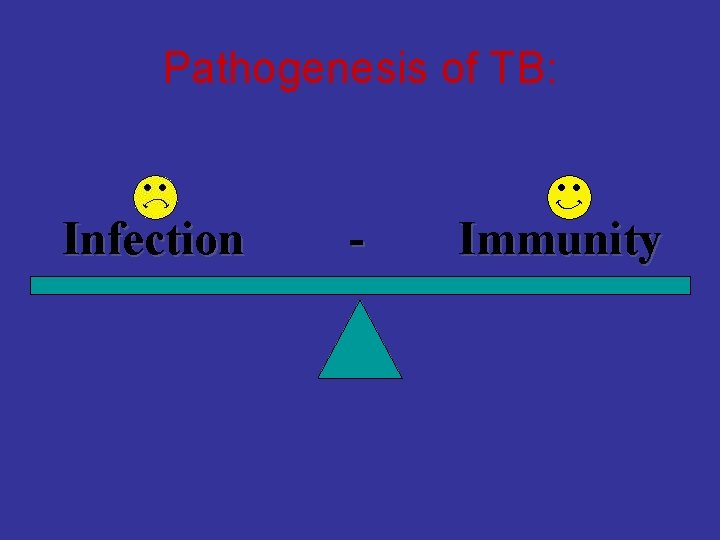 Pathogenesis of TB:

Infection - Immunity